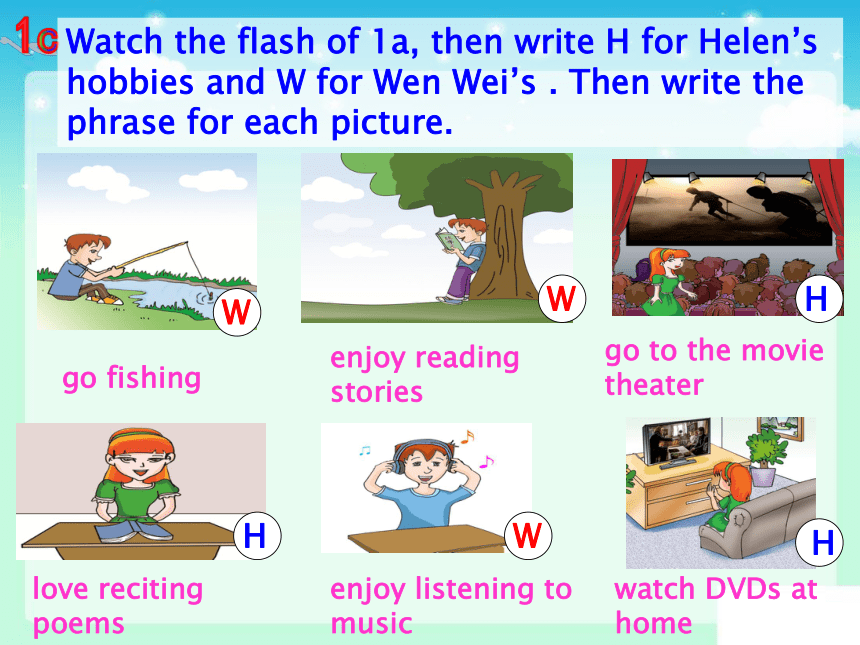 1c Watch the flash of 1a, then write H for Helen's hobbies and W for Wen Wei's . Then write the phrase for each picture.

W

go fishing

W

enjoy reading stories

H

go to the movie theater

H

love reciting poems

W

enjoy listening to music

H

watch DVDs at home